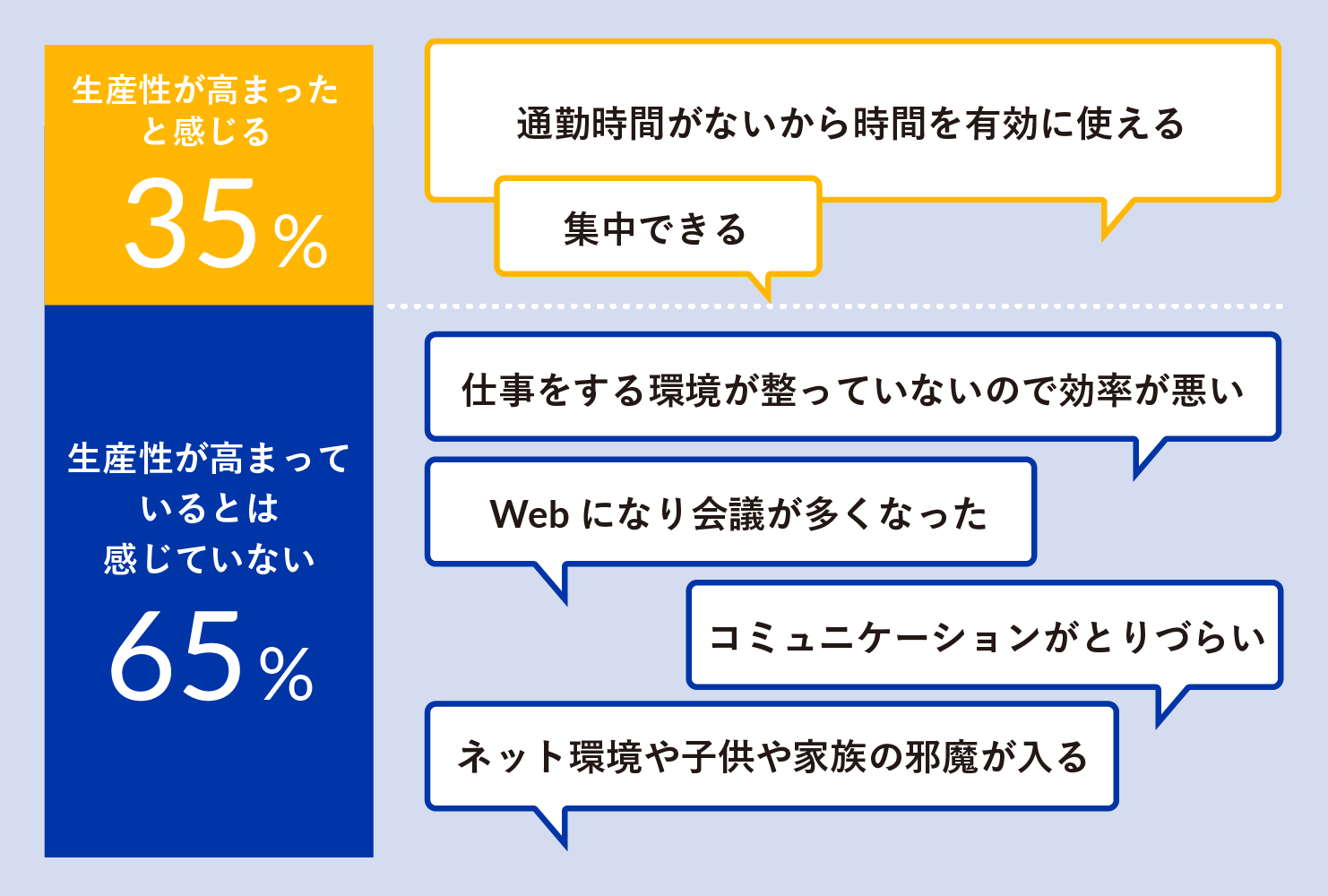 生産性が高まったと感じる
35%

通勤時間がないから時間を有効に使える

集中できる

生産性が高まっているとは感じていない
65%

仕事をする環境が整っていないので効率が悪い

Web になり会議が多くなった

コミュニケーションがとりづらい

ネット環境や子供や家族の邪魔が入る